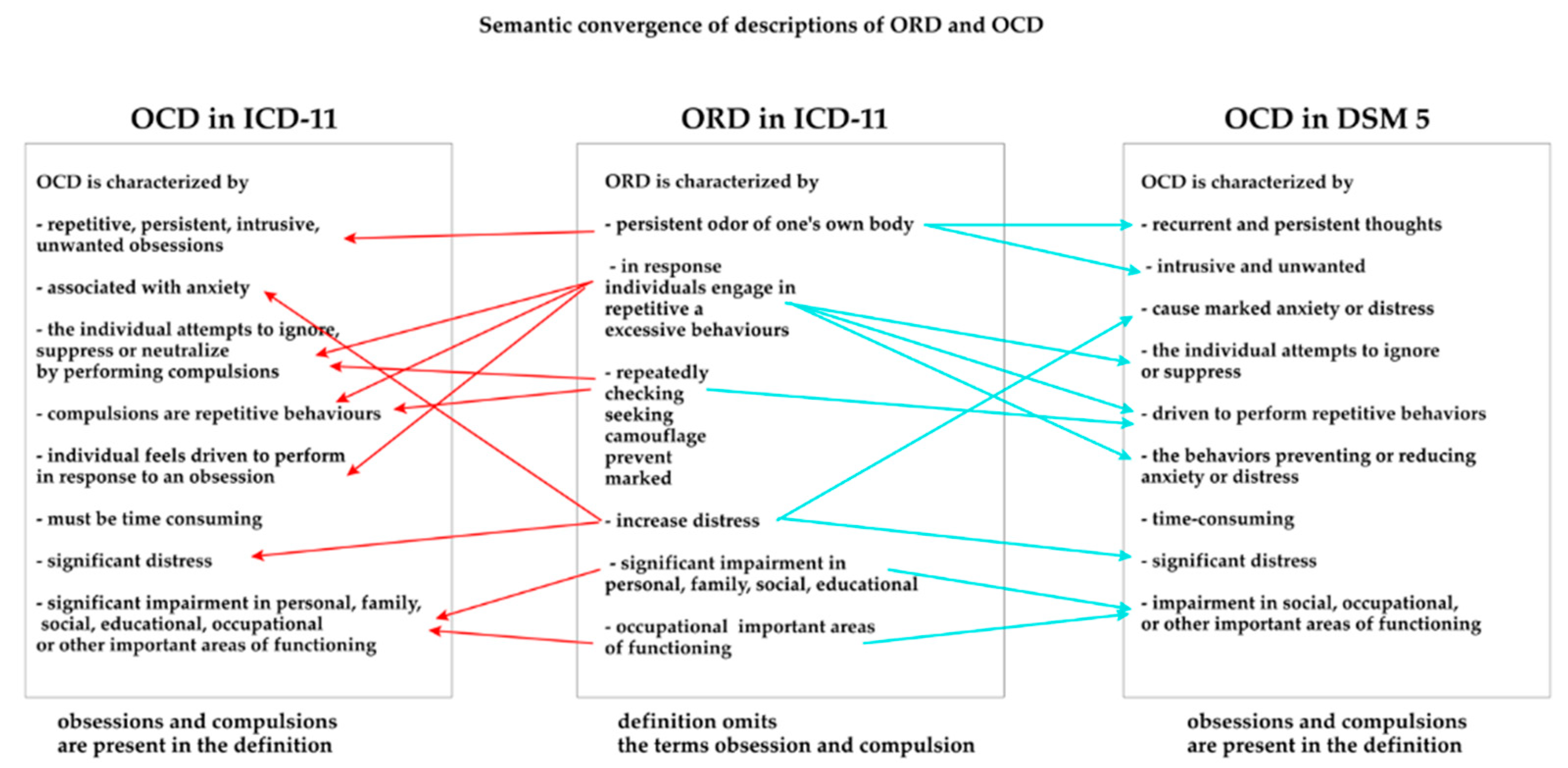 Semantic convergence of descriptions of ORD and OCD

OCD in ICD-11

OCD is characterized by

- repetitive, persistent, intrusive, unwanted obsessions

- associated with anxiety

- the individual attempts to ignore, suppress or neutralize by performing compulsions

- compulsions are repetitive behaviours

- individual feels driven to perform in response to an obsession

- must be time consuming

- significant distress

- significant impairment in personal, family, social, educational, occupational or other important areas of functioning

obsessions and compulsions are present in the definition

ORD in ICD-11

ORD is characterized by

- persistent odor of one's own body

- in response individuals engage in repetitive a excessive behaviours

- repeatedly checking seeking camouflage prevent marked

- increase distress

- significant impairment in personal, family, social, educational

- occupational important areas of functioning

definition omits the terms obsession and compulsion

OCD in DSM 5

OCD is characterized by

- recurrent and persistent thoughts

- intrusive and unwanted

- cause marked anxiety or distress

- the individual attempts to ignore or suppress

- driven to perform repetitive behaviors

- the behaviors preventing or reducing anxiety or distress

- time-consuming

- significant distress

- impairment in social, occupational, or other important areas of functioning

obsessions and compulsions are present in the definition